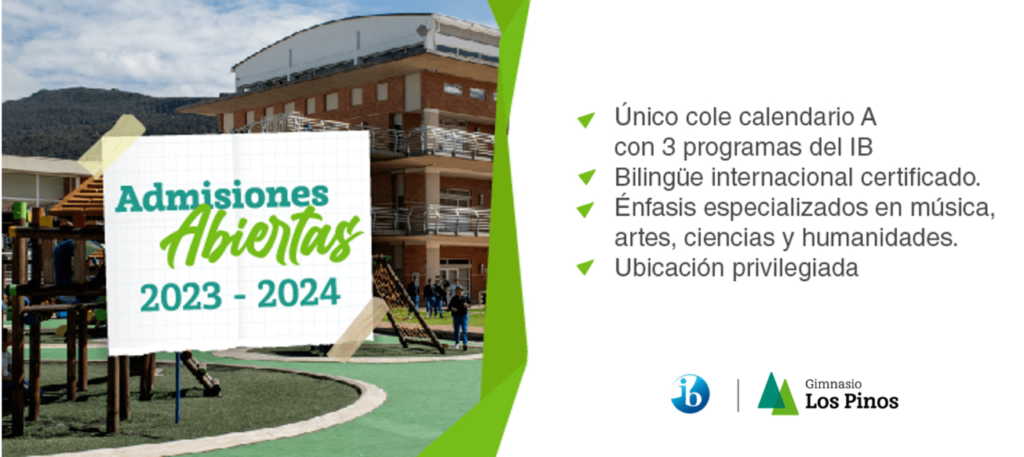 Admisiones Abiertas
2023 - 2024

Único cole calendario A con 3 programas del IB
Bilingüe internacional certificado.
Énfasis especializados en música, artes, ciencias y humanidades.
Ubicación privilegiada

ib

Gimnasio
Los Pinos